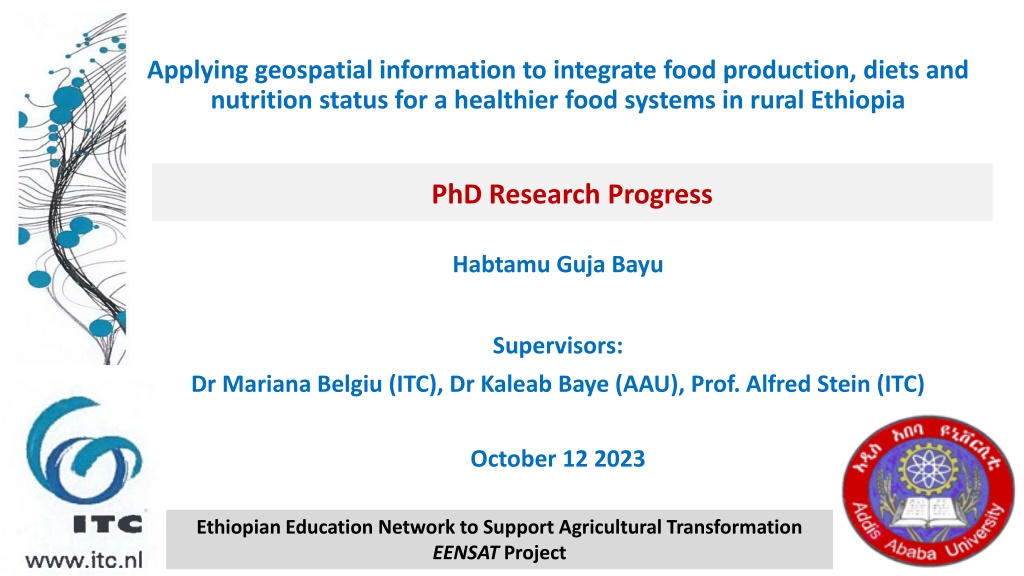 Applying geospatial information to integrate food production, diets and nutrition status for a healthier food systems in rural Ethiopia

PhD Research Progress

Habtamu Guja Bayu

Supervisors:
Dr Mariana Belgiu (ITC), Dr Kaleab Baye (AAU), Prof. Alfred Stein (ITC)

October 12 2023

ITC
www.itc.nl

Ethiopian Education Network to Support Agricultural Transformation
EENSAT Project

አዲስ አበባ ዩኒቨርሲቲ
Addis Ababa University